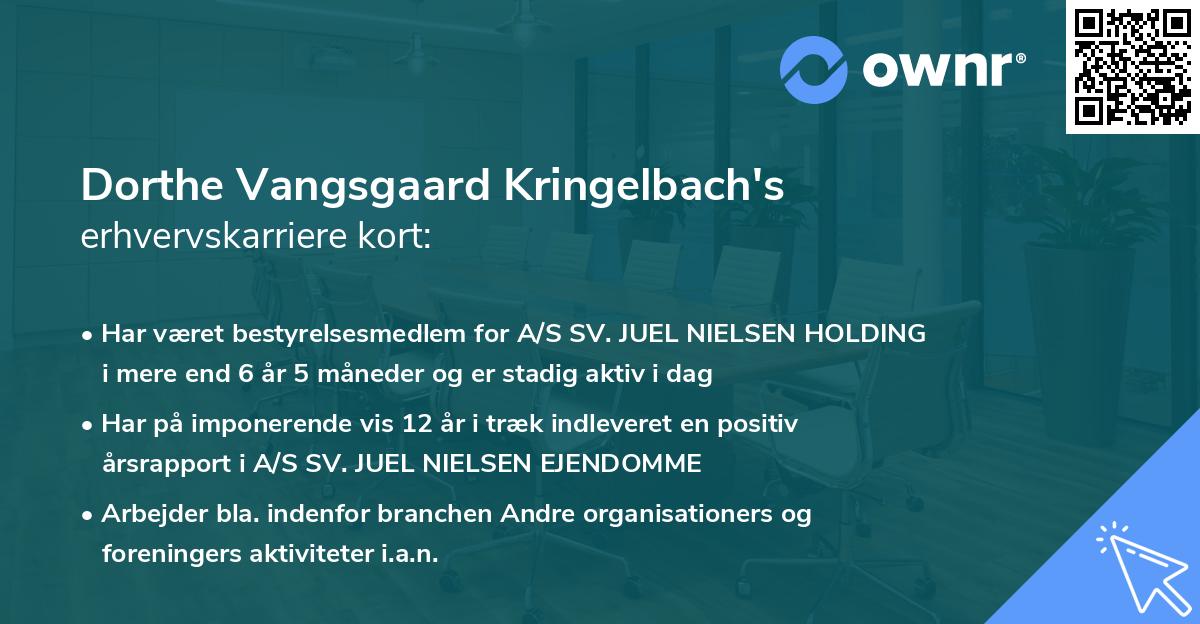 ownr®

Dorthe Vangsgaard Kringelbach's erhvervskarriere kort:

• Har været bestyrelsesmedlem for A/S SV. JUEL NIELSEN HOLDING i mere end 6 år 5 måneder og er stadig aktiv i dag

• Har på imponerende vis 12 år i træk indleveret en positiv årsrapport i A/S SV. JUEL NIELSEN EJENDOMME

• Arbejder bla. indenfor branchen Andre organisationers og foreningers aktiviteter i.a.n.